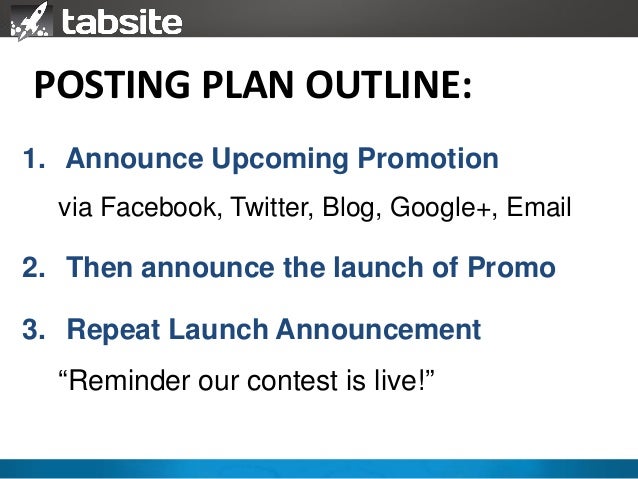 tabsite

POSTING PLAN OUTLINE:

1. Announce Upcoming Promotion

via Facebook, Twitter, Blog, Google+, Email

2. Then announce the launch of Promo

3. Repeat Launch Announcement

“Reminder our contest is live!”